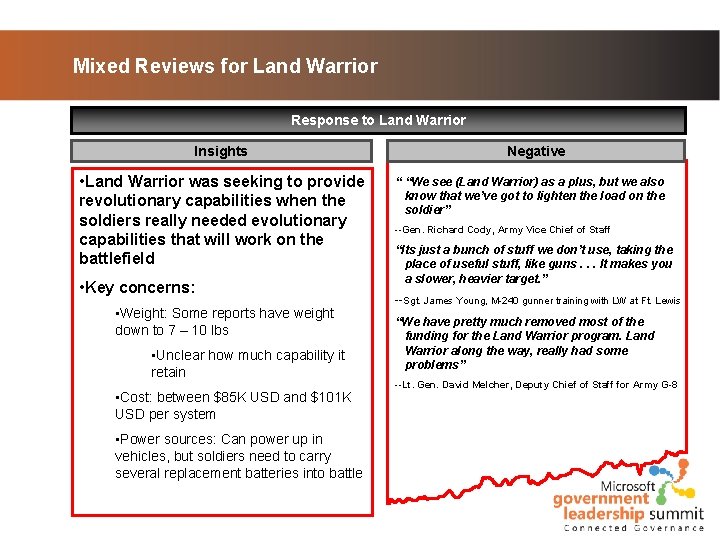 Mixed Reviews for Land Warrior

Response to Land Warrior

Insights

•Land Warrior was seeking to provide revolutionary capabilities when the soldiers really needed evolutionary capabilities that will work on the battlefield

•Key concerns:

•Weight: Some reports have weight down to 7 – 10 lbs

•Unclear how much capability it retain

•Cost: between $85K USD and $101K USD per system

•Power sources: Can power up in vehicles, but soldiers need to carry several replacement batteries into battle

Negative

" "We see (Land Warrior) as a plus, but we also know that we've got to lighten the load on the soldier"

--Gen. Richard Cody, Army Vice Chief of Staff

"Its just a bunch of stuff we don't use, taking the place of useful stuff, like guns . . . It makes you a slower, heavier target."

--Sgt. James Young, M-240 gunner training with LW at Ft. Lewis

"We have pretty much removed most of the funding for the Land Warrior program. Land Warrior along the way, really had some problems"

--Lt. Gen. David Melcher, Deputy Chief of Staff for Army G-8

Microsoft government leadership summit
Connected Governance